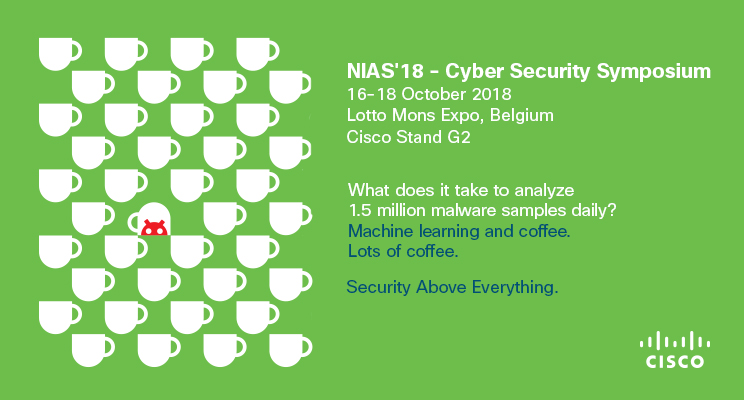 NIAS'18 - Cyber Security Symposium
16-18 October 2018
Lotto Mons Expo, Belgium
Cisco Stand G2

What does it take to analyze
1.5 million malware samples daily?
Machine learning and coffee.
Lots of coffee.

Security Above Everything.

CISCO